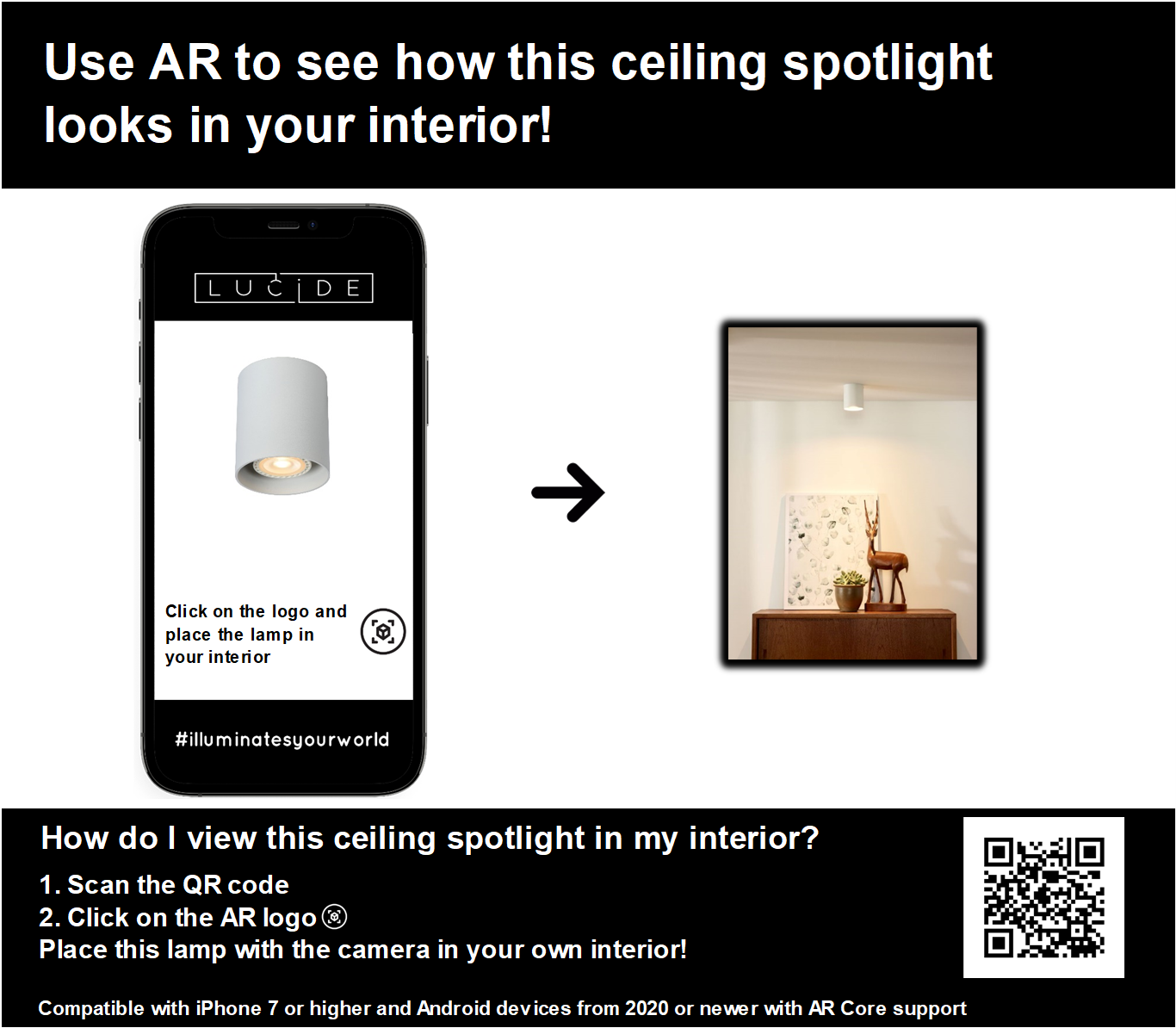 Use AR to see how this ceiling spotlight looks in your interior!

LUCIDE

Click on the logo and place the lamp in your interior

#illuminatesyourworld

How do I view this ceiling spotlight in my interior?

1. Scan the QR code
2. Click on the AR logo
Place this lamp with the camera in your own interior!

Compatible with iPhone 7 or higher and Android devices from 2020 or newer with AR Core support